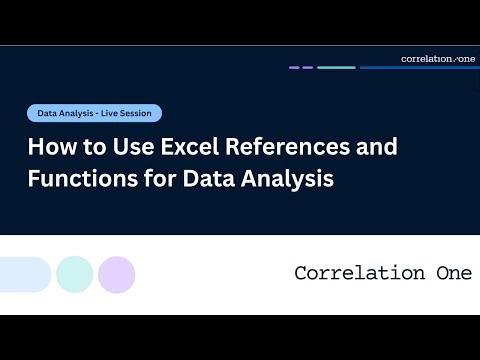 correlation.one

Data Analysis - Live Session

How to Use Excel References and Functions for Data Analysis

Correlation One